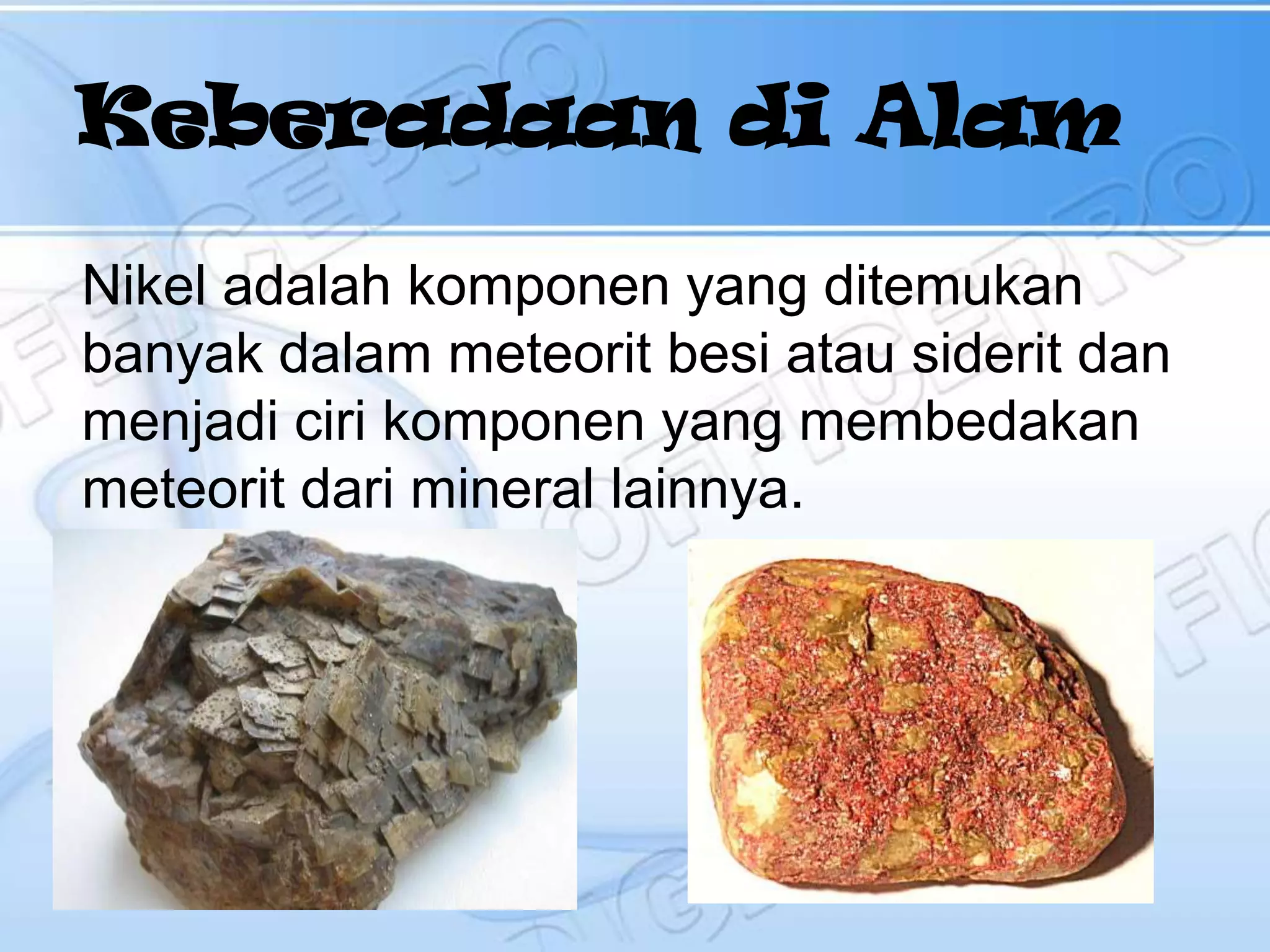 Keberadaan di Alam

Nikel adalah komponen yang ditemukan banyak dalam meteorit besi atau siderit dan menjadi ciri komponen yang membedakan meteorit dari mineral lainnya.